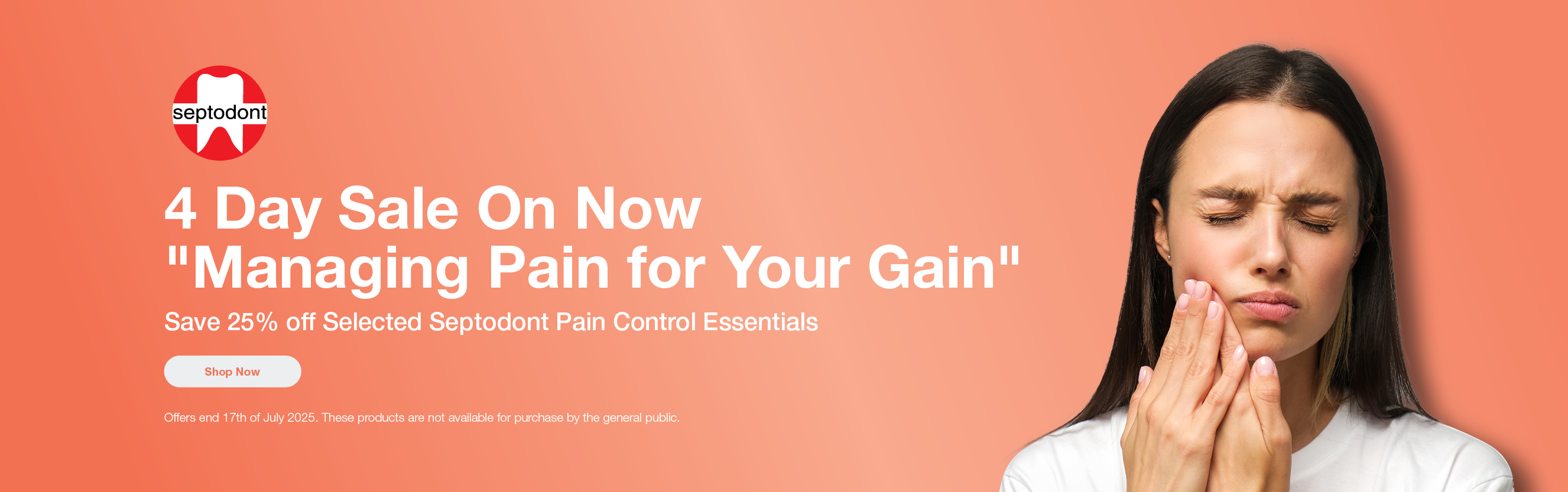 septodont

4 Day Sale On Now
"Managing Pain for Your Gain"

Save 25% off Selected Septodont Pain Control Essentials

Shop Now

Offers end 17th of July 2025. These products are not available for purchase by the general public.